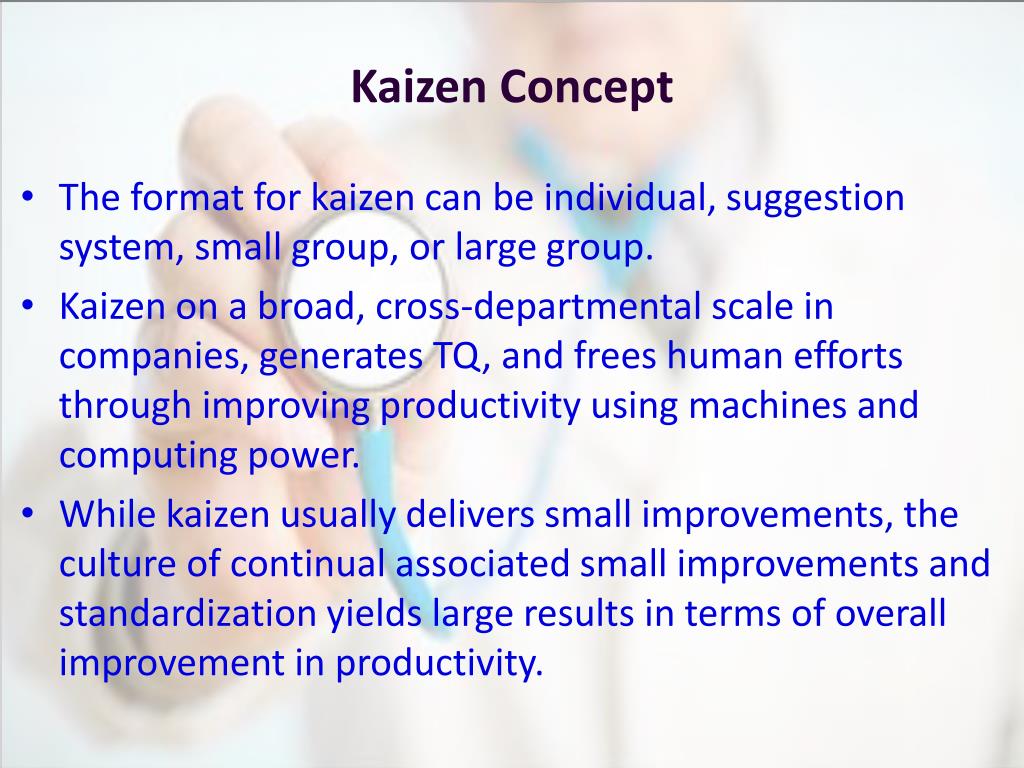 Kaizen Concept

• The format for kaizen can be individual, suggestion system, small group, or large group.
• Kaizen on a broad, cross-departmental scale in companies, generates TQ, and frees human efforts through improving productivity using machines and computing power.
• While kaizen usually delivers small improvements, the culture of continual associated small improvements and standardization yields large results in terms of overall improvement in productivity.